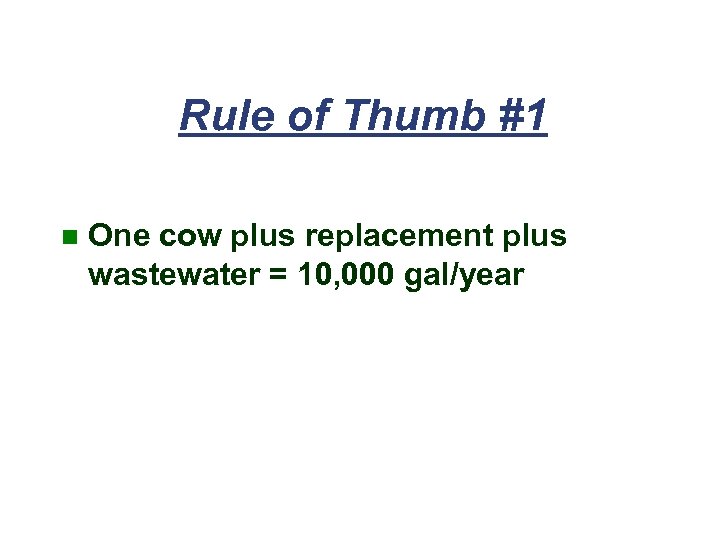 Rule of Thumb #1

One cow plus replacement plus wastewater = 10,000 gal/year